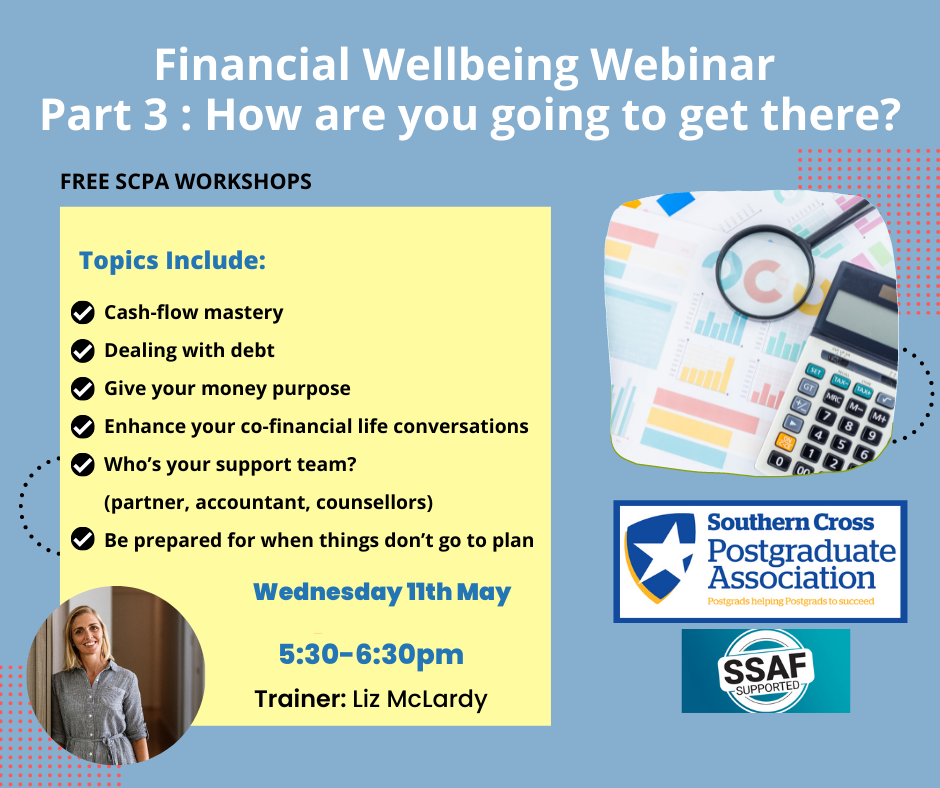 Financial Wellbeing Webinar
Part 3 : How are you going to get there?

FREE SCPA WORKSHOPS

Topics Include:

Cash-flow mastery
Dealing with debt
Give your money purpose
Enhance your co-financial life conversations
Who's your support team?
(partner, accountant, counsellors)
Be prepared for when things don't go to plan

Wednesday 11th May

5:30-6:30pm

Trainer: Liz McLardy

Southern Cross
Postgraduate
Association
Postgrads helping Postgrads to succeed

SSAF
SUPPORTED